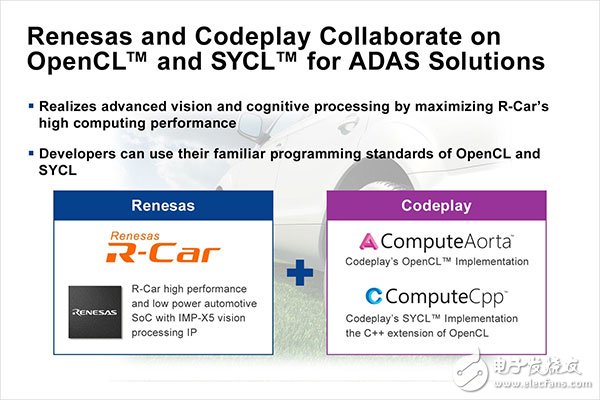 Renesas and Codeplay Collaborate on OpenCL™ and SYCL™ for ADAS Solutions

▪ Realizes advanced vision and cognitive processing by maximizing R-Car's high computing performance

▪ Developers can use their familiar programming standards of OpenCL and SYCL

Renesas

Renesas
R-Car

RENESAS

R-Car high performance and low power automotive SoC with IMP-X5 vision processing IP

+

Codeplay

ComputeAorta™
Codeplay's OpenCL™ Implementation

ComputeCpp™
Codeplay's SYCL™ Implementation the C++ extension of OpenCL

电子发烧友
www.elecfans.com